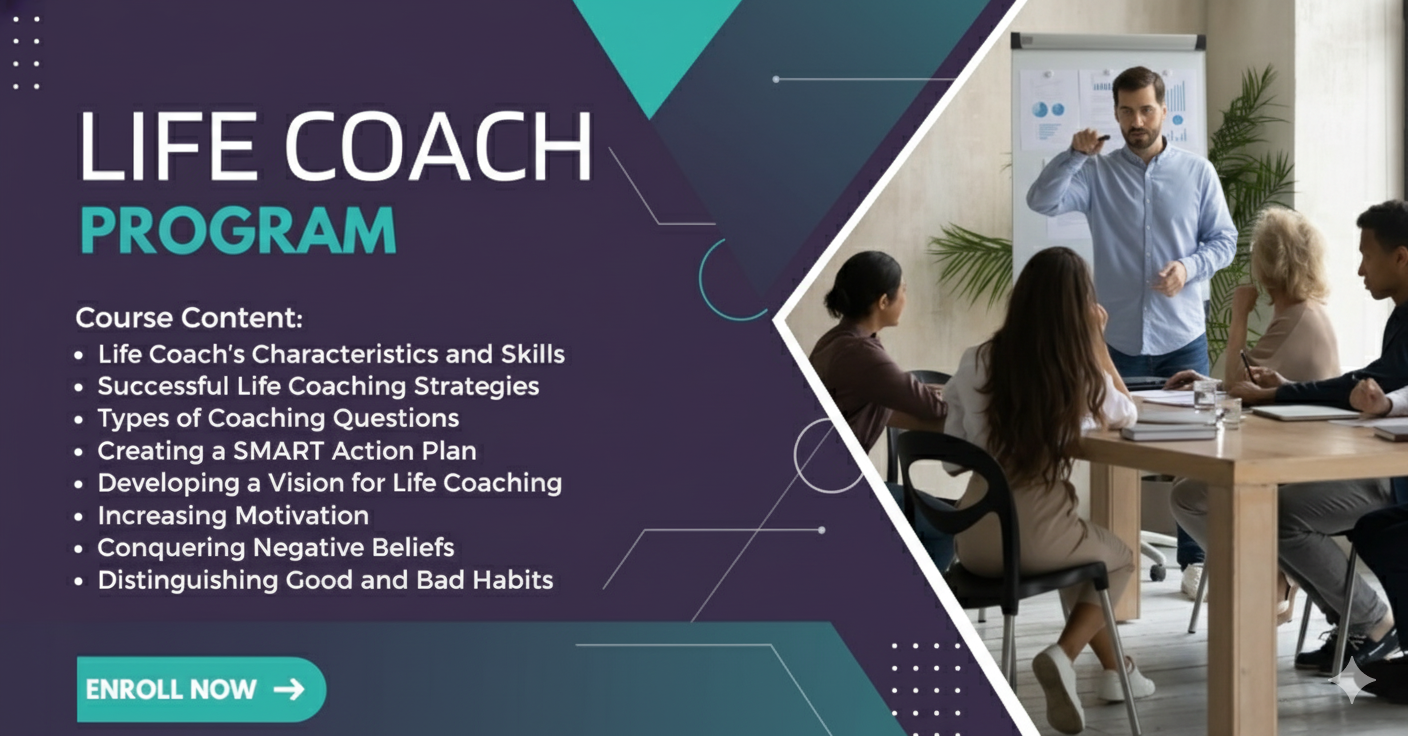 LIFE COACH
PROGRAM

Course Content:
• Life Coach's Characteristics and Skills
• Successful Life Coaching Strategies
• Types of Coaching Questions
• Creating a SMART Action Plan
• Developing a Vision for Life Coaching
• Increasing Motivation
• Conquering Negative Beliefs
• Distinguishing Good and Bad Habits

ENROLL NOW →